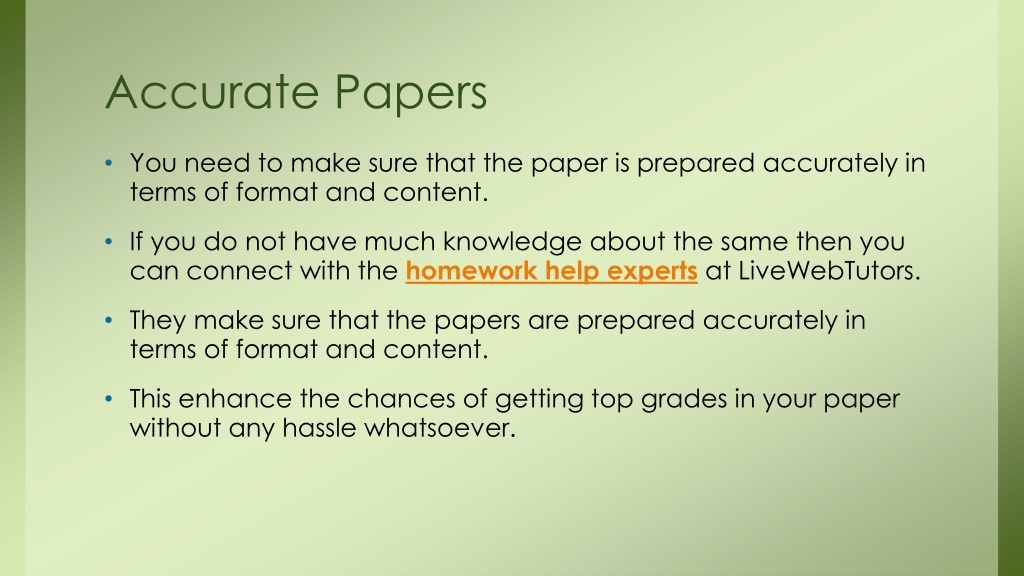 Accurate Papers

• You need to make sure that the paper is prepared accurately in terms of format and content.

• If you do not have much knowledge about the same then you can connect with the homework help experts at LiveWebTutors.

• They make sure that the papers are prepared accurately in terms of format and content.

• This enhance the chances of getting top grades in your paper without any hassle whatsoever.